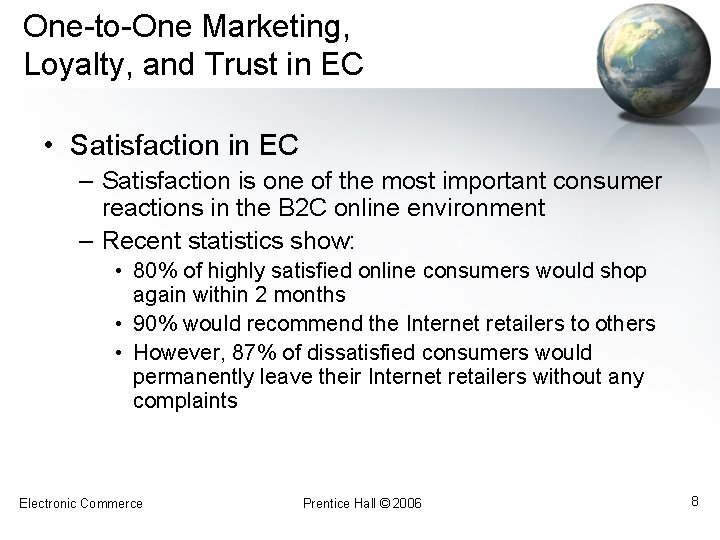 One-to-One Marketing, Loyalty, and Trust in EC

• Satisfaction in EC
– Satisfaction is one of the most important consumer reactions in the B2C online environment
– Recent statistics show:
• 80% of highly satisfied online consumers would shop again within 2 months
• 90% would recommend the Internet retailers to others
• However, 87% of dissatisfied consumers would permanently leave their Internet retailers without any complaints

Electronic Commerce

Prentice Hall © 2006

8